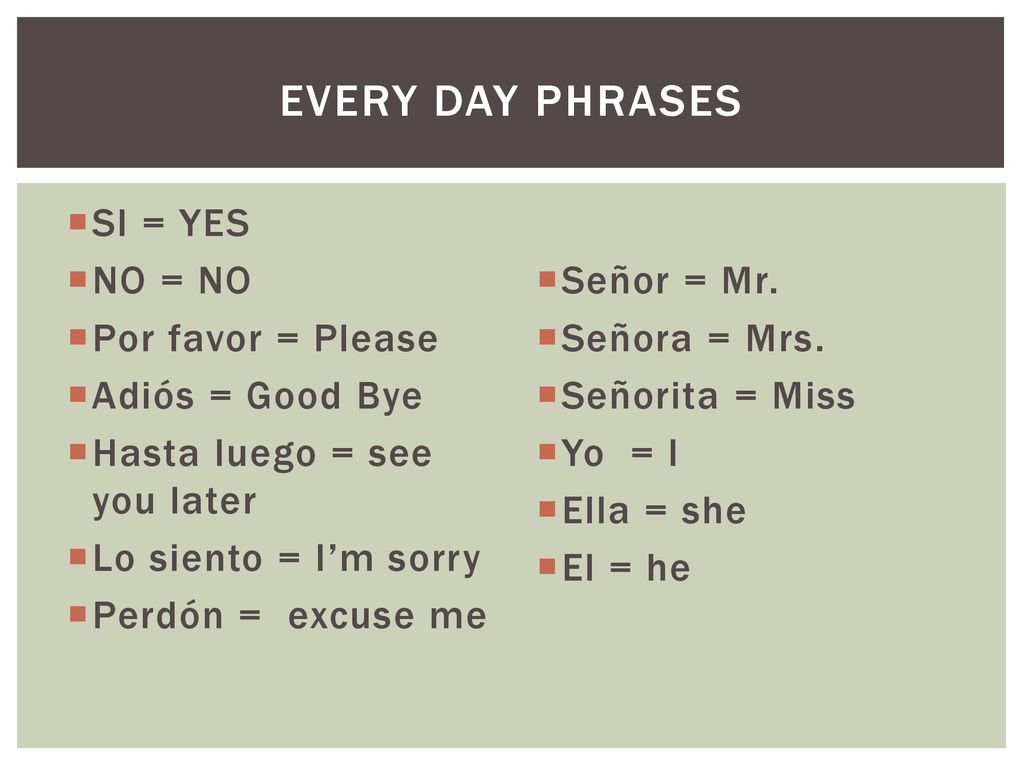 EVERY DAY PHRASES

SI = YES
NO = NO
Por favor = Please
Adiós = Good Bye
Hasta luego = see you later
Lo siento = I'm sorry
Perdón = excuse me

Señor = Mr.
Señora = Mrs.
Señorita = Miss
Yo = I
Ella = she
El = he